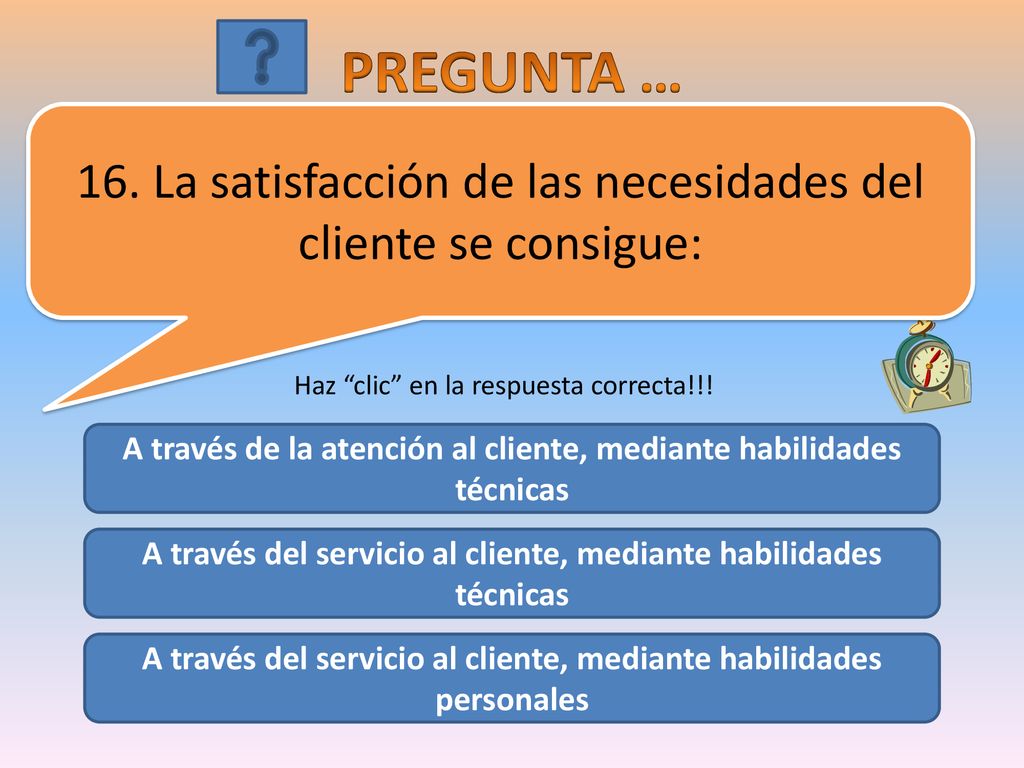 ?

PREGUNTA …

16. La satisfacción de las necesidades del cliente se consigue:

Haz “clic” en la respuesta correcta!!!

A través de la atención al cliente, mediante habilidades técnicas

A través del servicio al cliente, mediante habilidades técnicas

A través del servicio al cliente, mediante habilidades personales